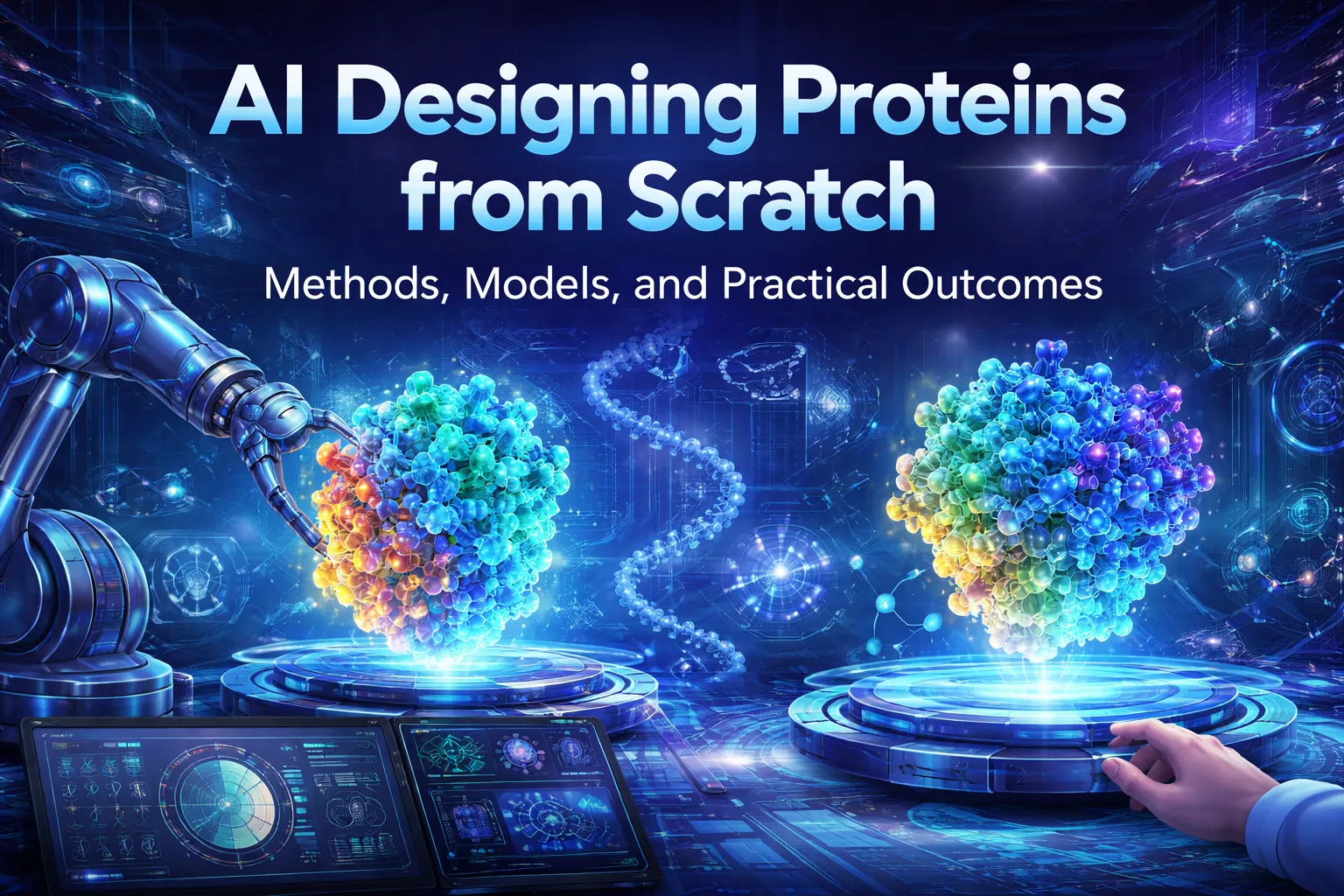 AI Designing Proteins from Scratch

Methods, Models, and Practical Outcomes